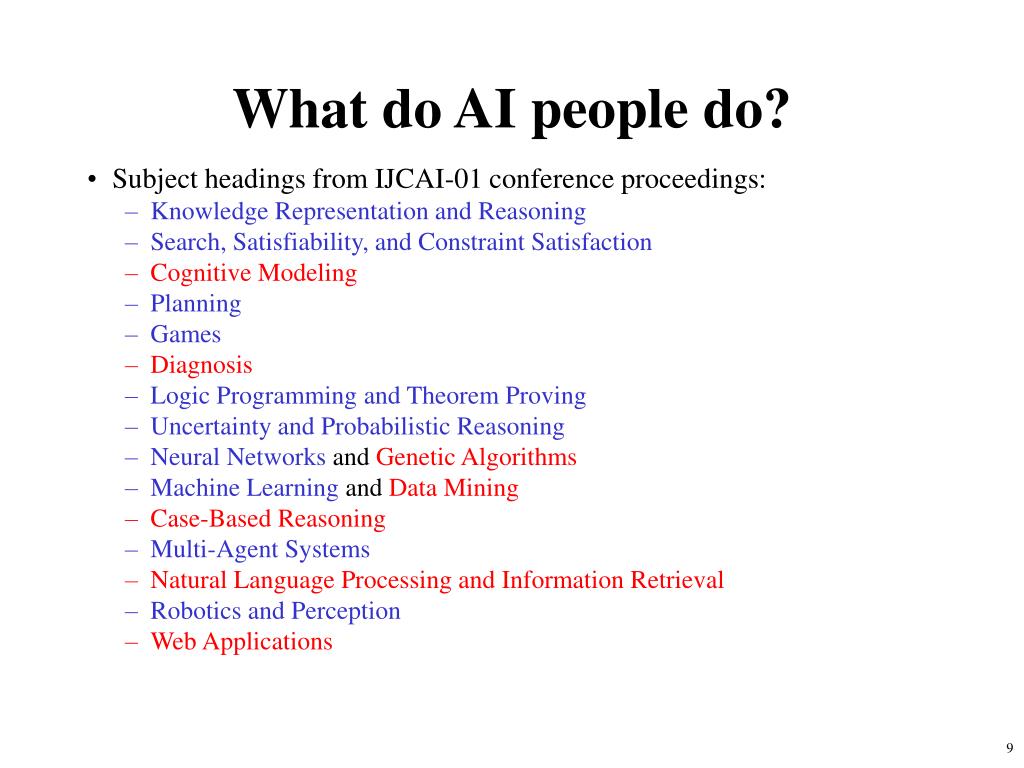 What do AI people do?

• Subject headings from IJCAI-01 conference proceedings:
– Knowledge Representation and Reasoning
– Search, Satisfiability, and Constraint Satisfaction
– Cognitive Modeling
– Planning
– Games
– Diagnosis
– Logic Programming and Theorem Proving
– Uncertainty and Probabilistic Reasoning
– Neural Networks and Genetic Algorithms
– Machine Learning and Data Mining
– Case-Based Reasoning
– Multi-Agent Systems
– Natural Language Processing and Information Retrieval
– Robotics and Perception
– Web Applications

9